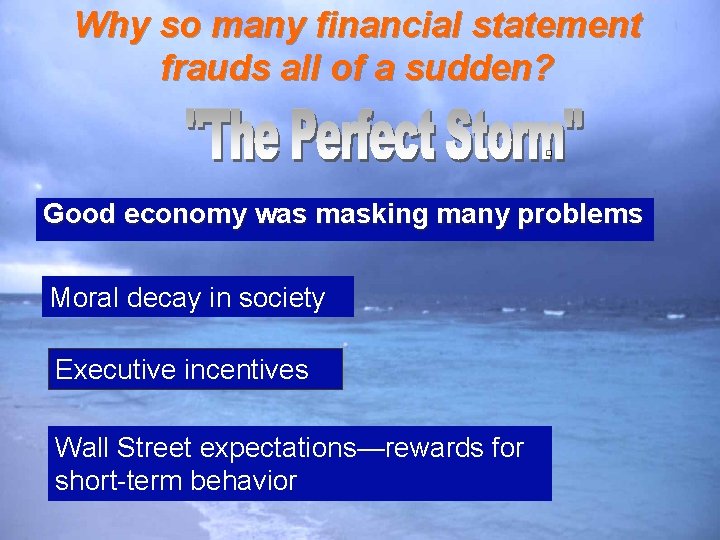 Why so many financial statement frauds all of a sudden?

"The Perfect Storm"

Good economy was masking many problems

Moral decay in society

Executive incentives

Wall Street expectations—rewards for short-term behavior